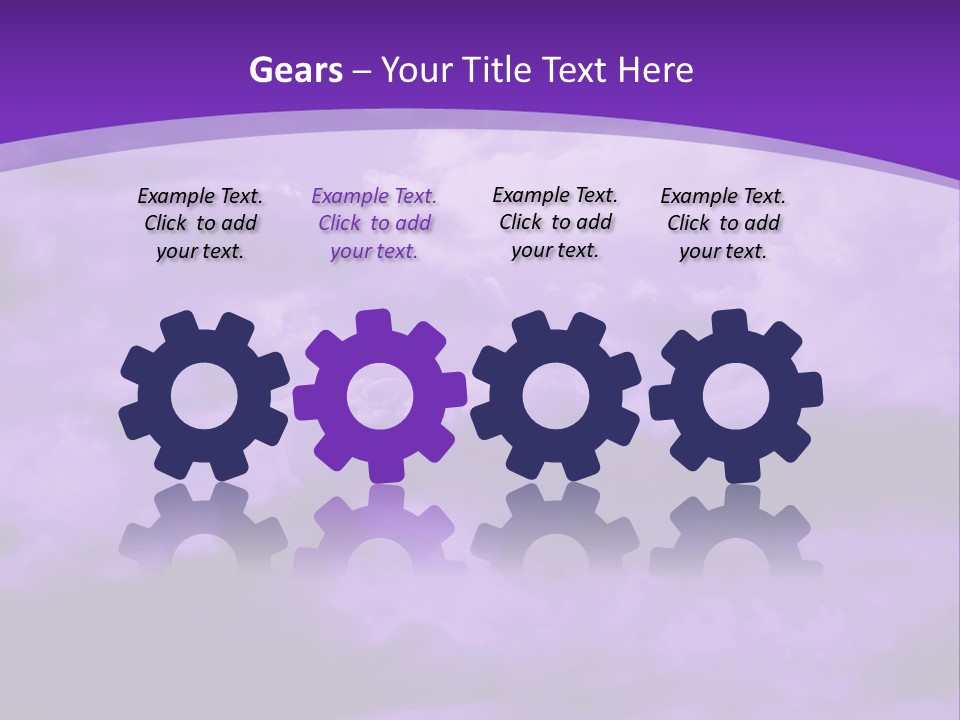 Gears – Your Title Text Here

Example Text. Click to add your text.

Example Text. Click to add your text.

Example Text. Click to add your text.

Example Text. Click to add your text.